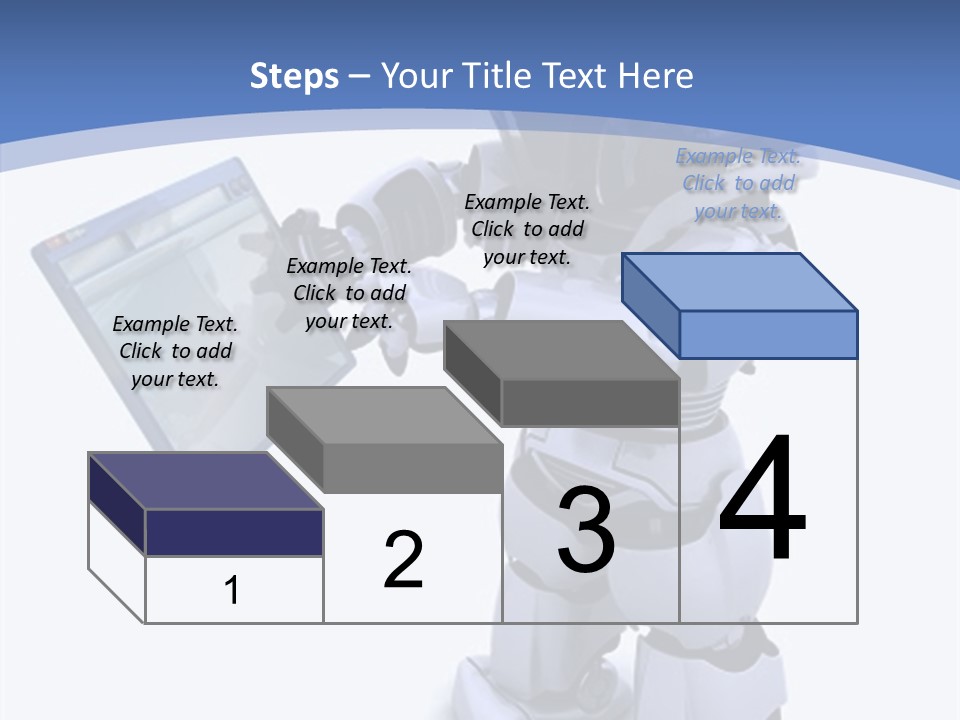 Steps – Your Title Text Here

Example Text. Click to add your text.

Example Text. Click to add your text.

Example Text. Click to add your text.

Example Text. Click to add your text.

1

2

3

4